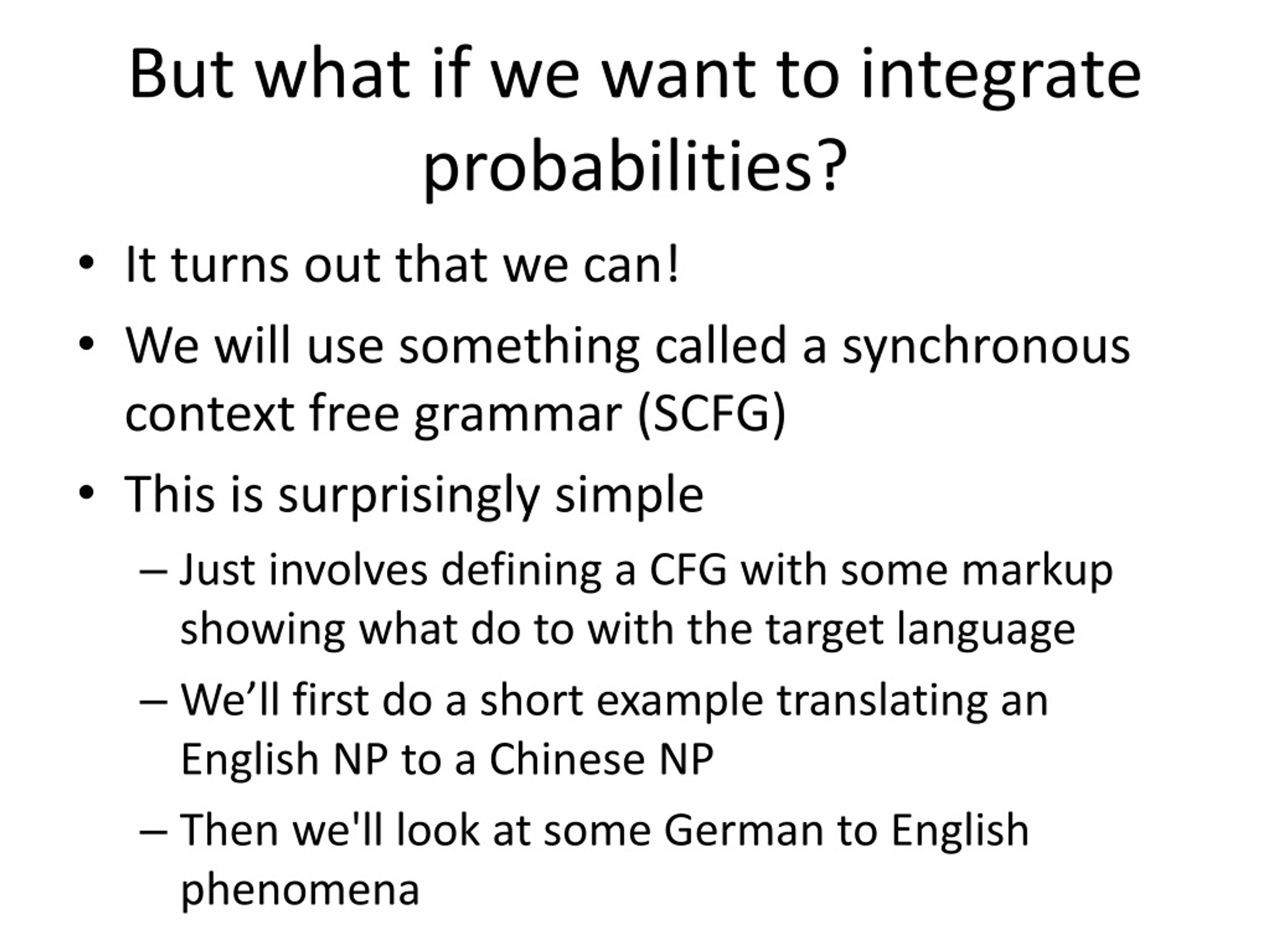 But what if we want to integrate probabilities?

• It turns out that we can!
• We will use something called a synchronous context free grammar (SCFG)
• This is surprisingly simple
– Just involves defining a CFG with some markup showing what do to with the target language
– We’ll first do a short example translating an English NP to a Chinese NP
– Then we'll look at some German to English phenomena